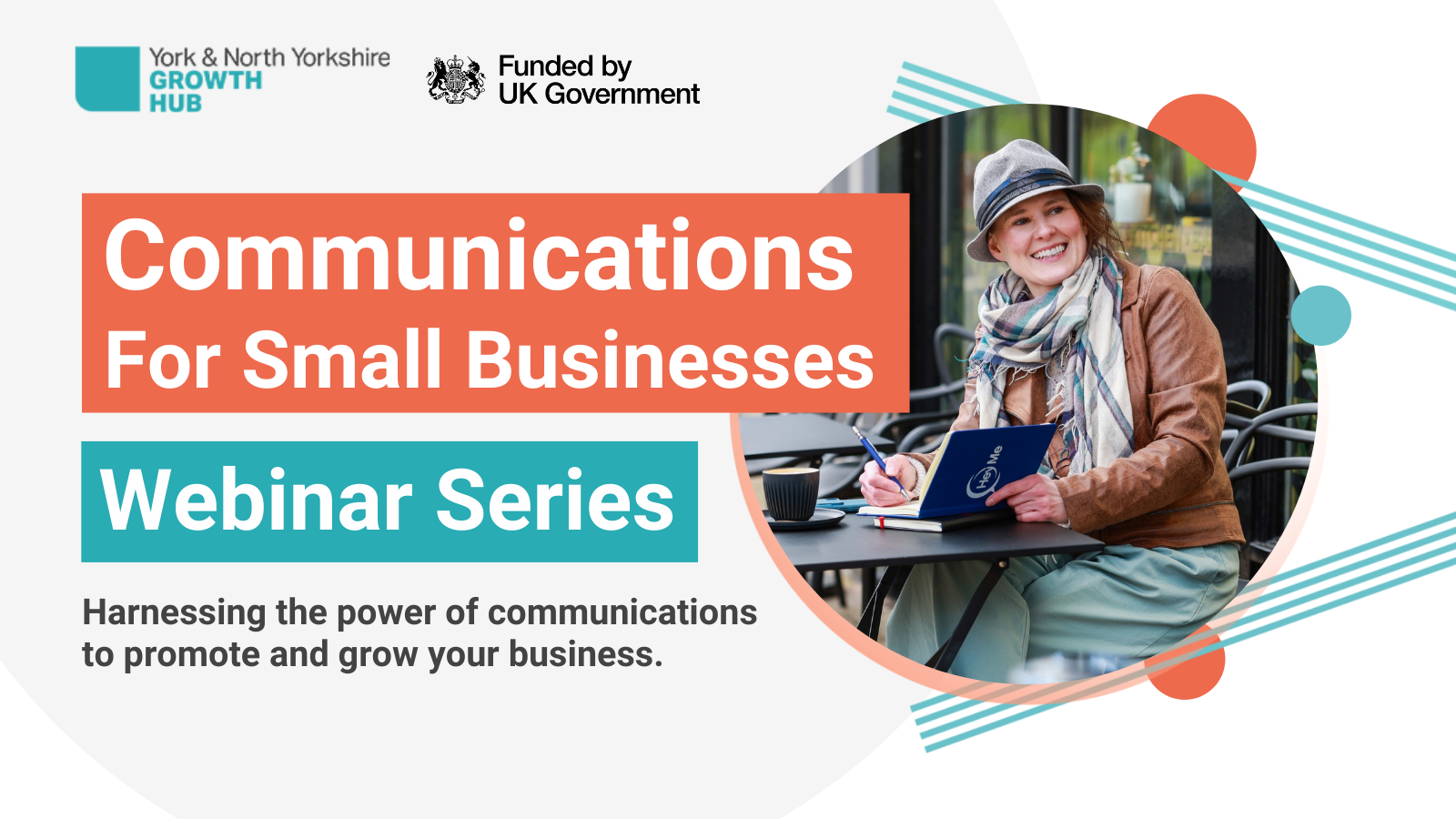 York & North Yorkshire
GROWTH
HUB

Funded by
UK Government

Communications
For Small Businesses

Webinar Series

Harnessing the power of communications to promote and grow your business.

Hey Me